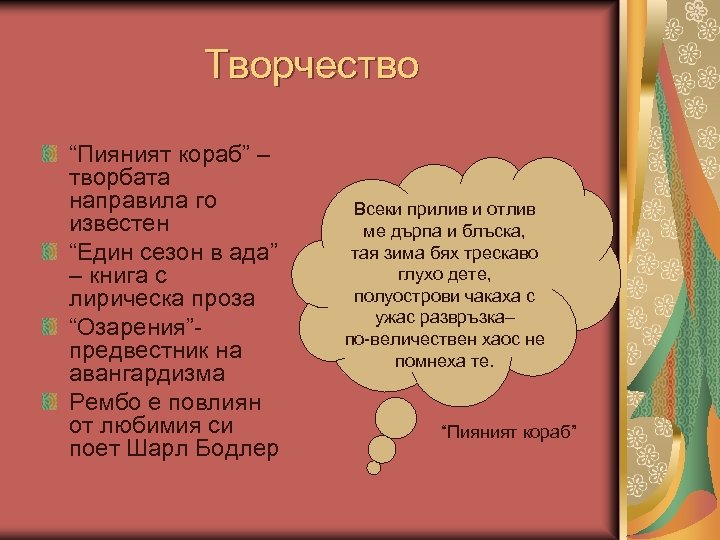 Творчество

“Пияният кораб” – творбата направила го известен

“Един сезон в ада” – книга с лирическа проза

“Озарения”- предвестник на авангардизма

Рембо е повлиян от любимия си поет Шарл Бодлер

Всеки прилив и отлив
ме дърпа и блъска,
тая зима бях трескаво
глухо дете,
полуострови чакаха с
ужас развръзка–
по-величествен хаос не
помнеха те.

“Пияният кораб”